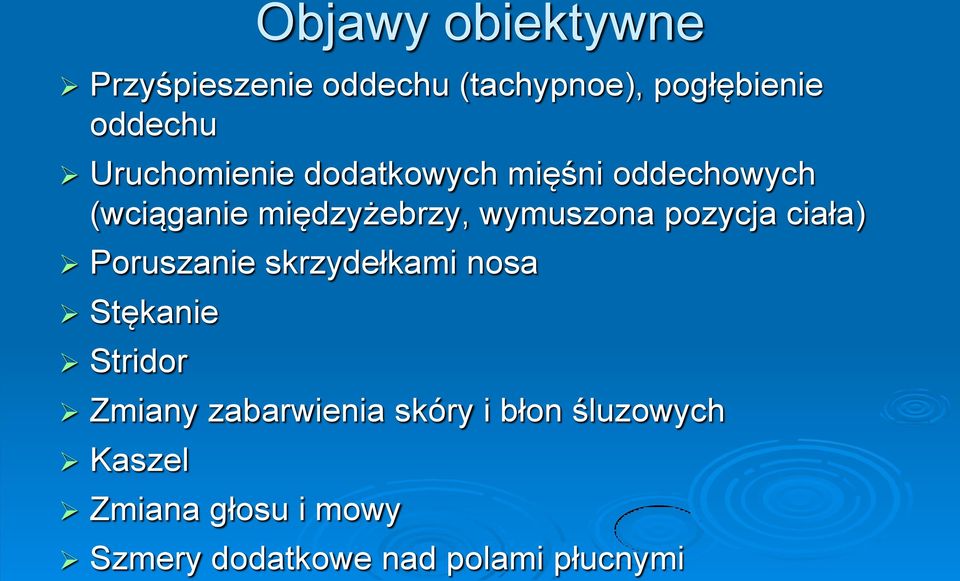 Objawy obiektywne

➢ Przyśpieszenie oddechu (tachypnoe), pogłębienie oddechu
➢ Uruchomienie dodatkowych mięśni oddechowych (wciąganie międzyżebrzy, wymuszona pozycja ciała)
➢ Poruszanie skrzydełkami nosa
➢ Stękanie
➢ Stridor
➢ Zmiany zabarwienia skóry i błon śluzowych
➢ Kaszel
➢ Zmiana głosu i mowy
➢ Szmery dodatkowe nad polami płucnymi